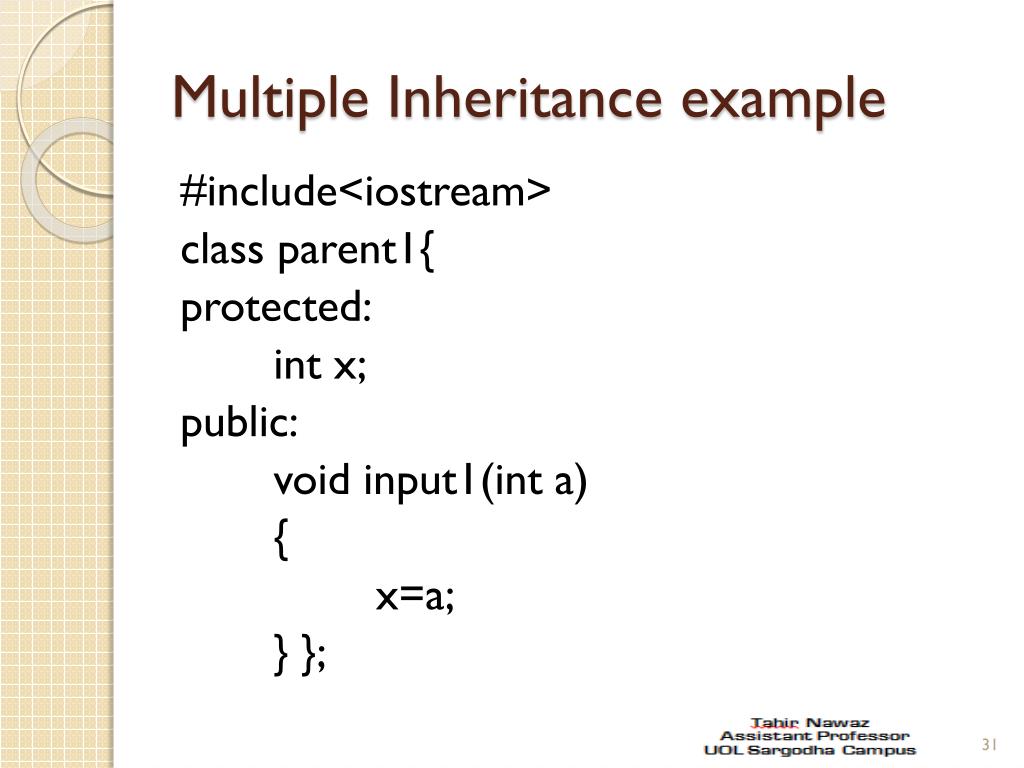 Multiple Inheritance example

#include<iostream>
class parent1{
protected:
int x;
public:
void input1(int a)
{
x=a;
} };

Tahir Nawaz
Assistant Professor
UOL Sargodha Campus

31